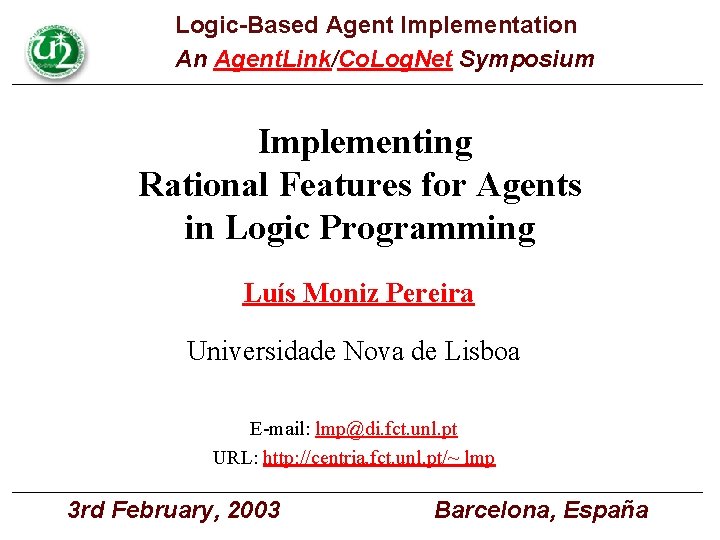 Logic-Based Agent Implementation
An AgentLink/CoLogNet Symposium

Implementing
Rational Features for Agents
in Logic Programming

Luís Moniz Pereira

Universidade Nova de Lisboa

E-mail: lmp@di.fct.unl.pt
URL: http://centria.fct.unl.pt/~ lmp

3rd February, 2003 Barcelona, España